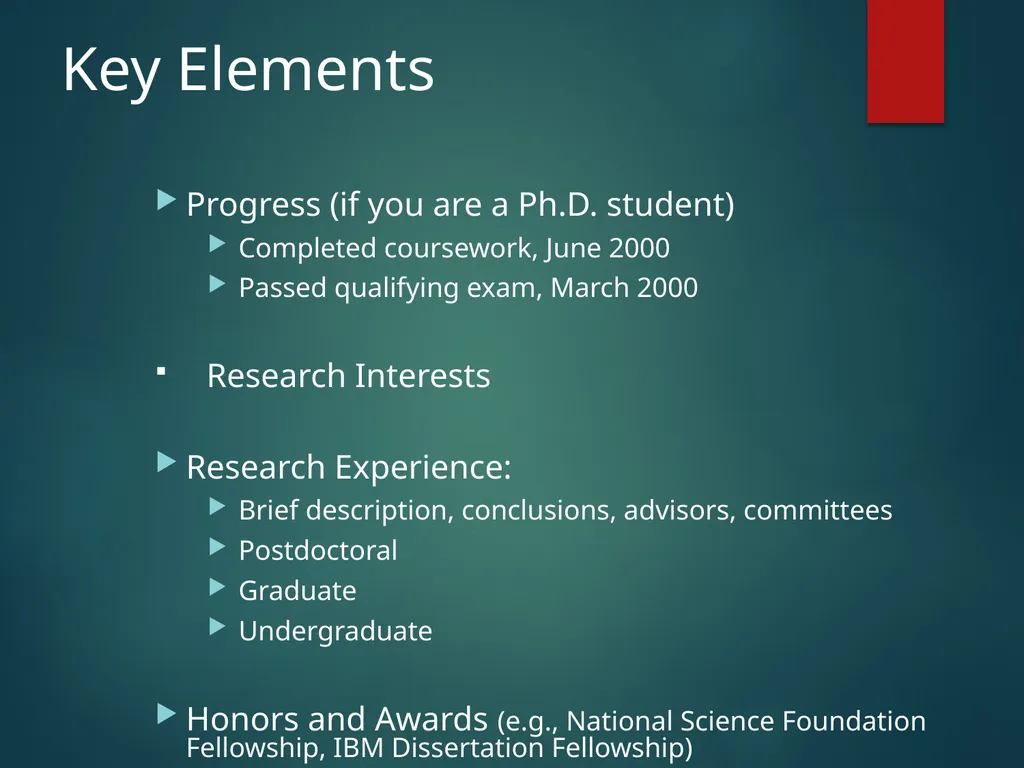 Key Elements

Progress (if you are a Ph.D. student)

Completed coursework, June 2000

Passed qualifying exam, March 2000

Research Interests

Research Experience:

Brief description, conclusions, advisors, committees

Postdoctoral

Graduate

Undergraduate

Honors and Awards (e.g., National Science Foundation Fellowship, IBM Dissertation Fellowship)